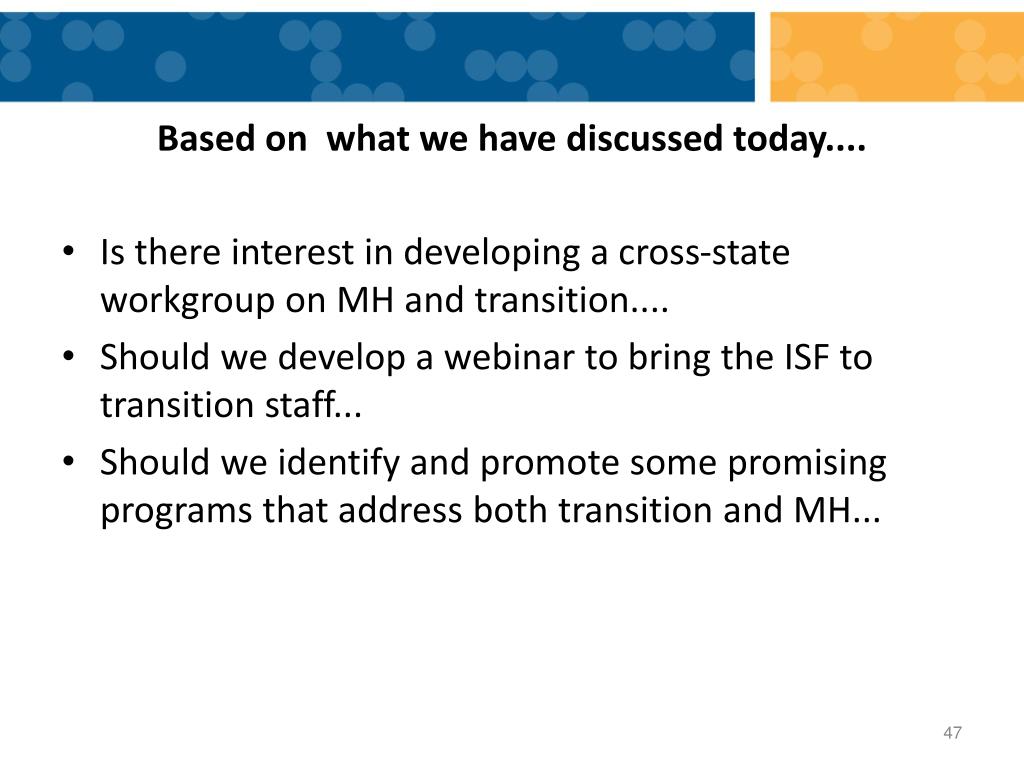 Based on  what we have discussed today....

• Is there interest in developing a cross-state workgroup on MH and transition....
• Should we develop a webinar to bring the ISF to transition staff...
• Should we identify and promote some promising programs that address both transition and MH...

47